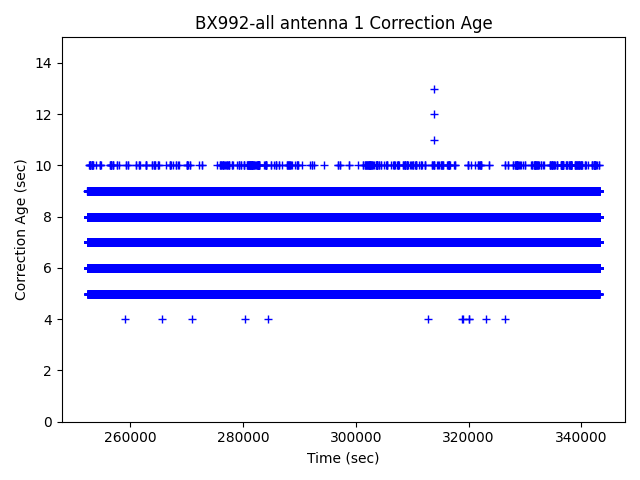 BX992-all antenna 1 Correction Age

Correction Age (sec)

14
12
10
8
6
4
2
0

260000
280000
300000
320000
340000

Time (sec)